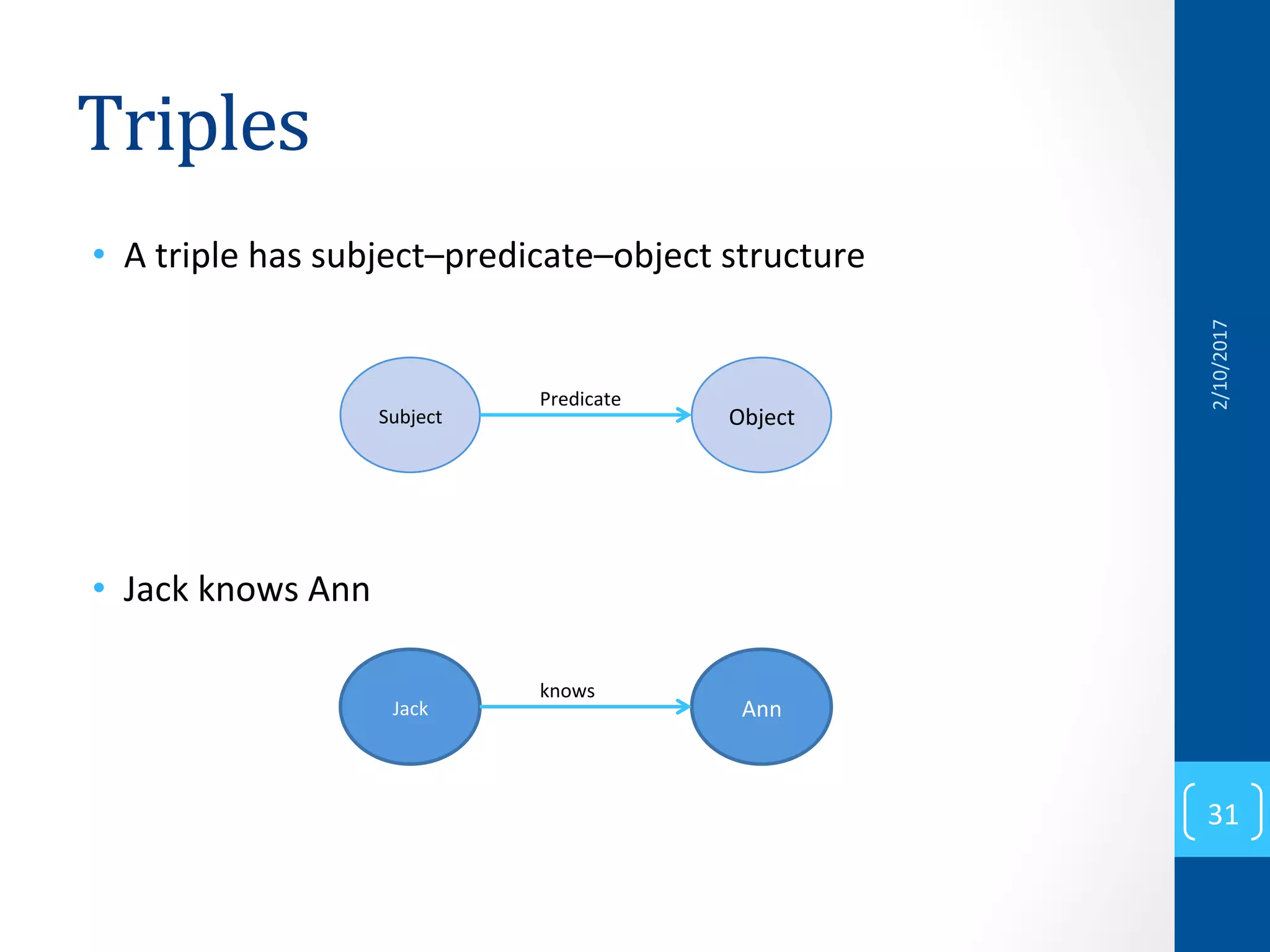 Triples

• A triple has subject–predicate–object structure

Subject

Predicate

Object

• Jack knows Ann

Jack

knows

Ann

2/10/2017

31